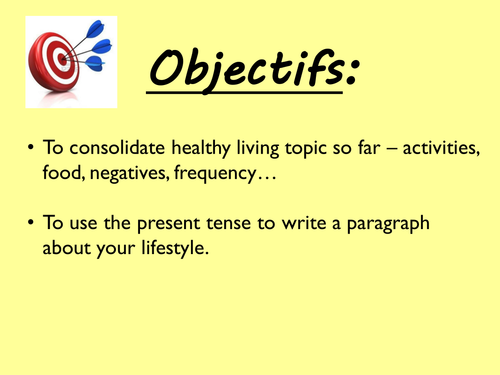 Objectifs:

• To consolidate healthy living topic so far – activities, food, negatives, frequency…

• To use the present tense to write a paragraph about your lifestyle.